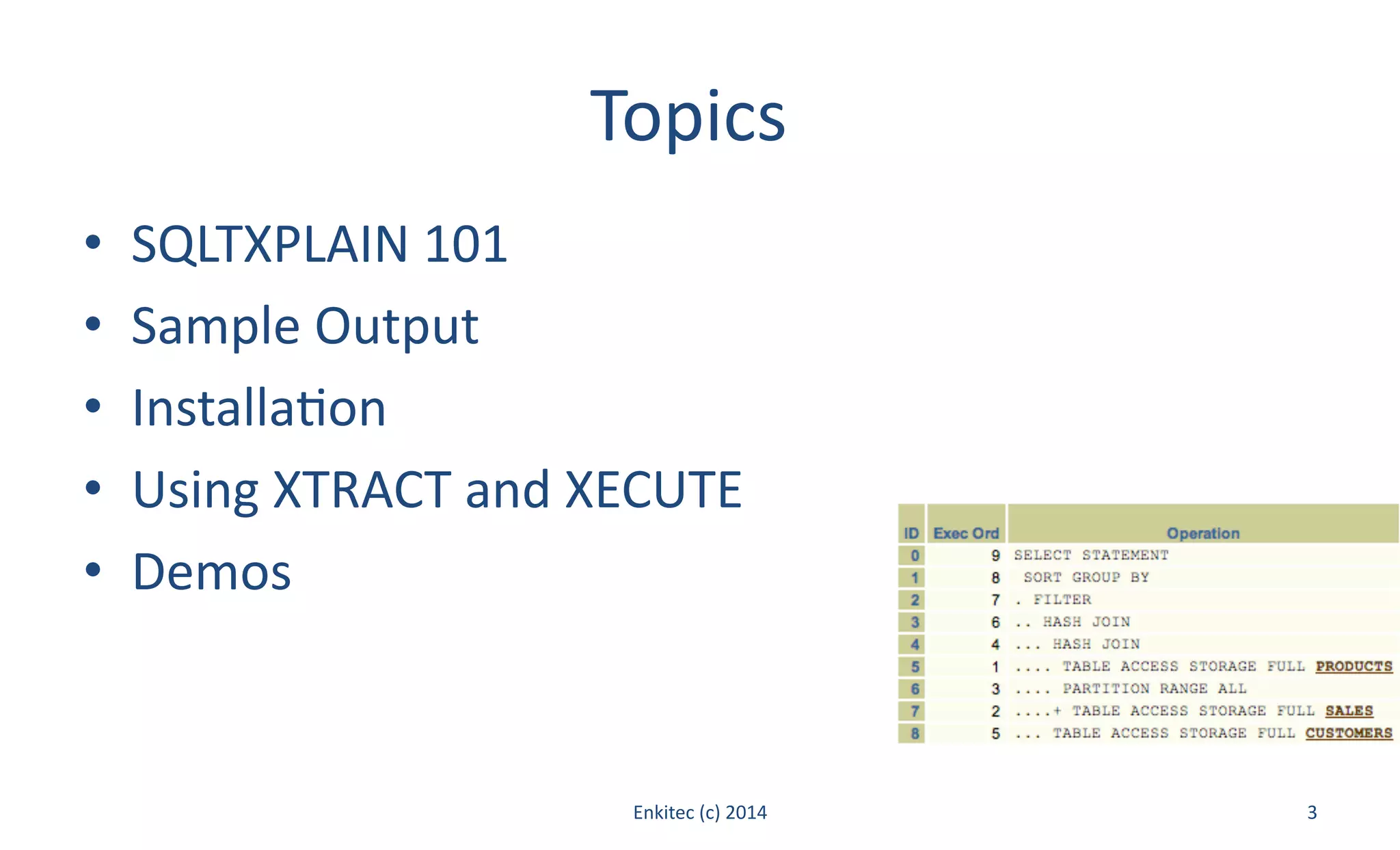 Topics

• SQLTXPLAIN 101
• Sample Output
• Installation
• Using XTRACT and XECUTE
• Demos

| ID | Exec Ord | Operation |
|---|---|---|
| 0 | 9 | SELECT STATEMENT |
| 1 | 8 | SORT GROUP BY |
| 2 | 7 | . FILTER |
| 3 | 6 | .. HASH JOIN |
| 4 | 4 | ... HASH JOIN |
| 5 | 1 | .... TABLE ACCESS STORAGE FULL PRODUCTS |
| 6 | 3 | .... PARTITION RANGE ALL |
| 7 | 2 | ....+ TABLE ACCESS STORAGE FULL SALES |
| 8 | 5 | ... TABLE ACCESS STORAGE FULL CUSTOMERS |

Enkitec (c) 2014

3